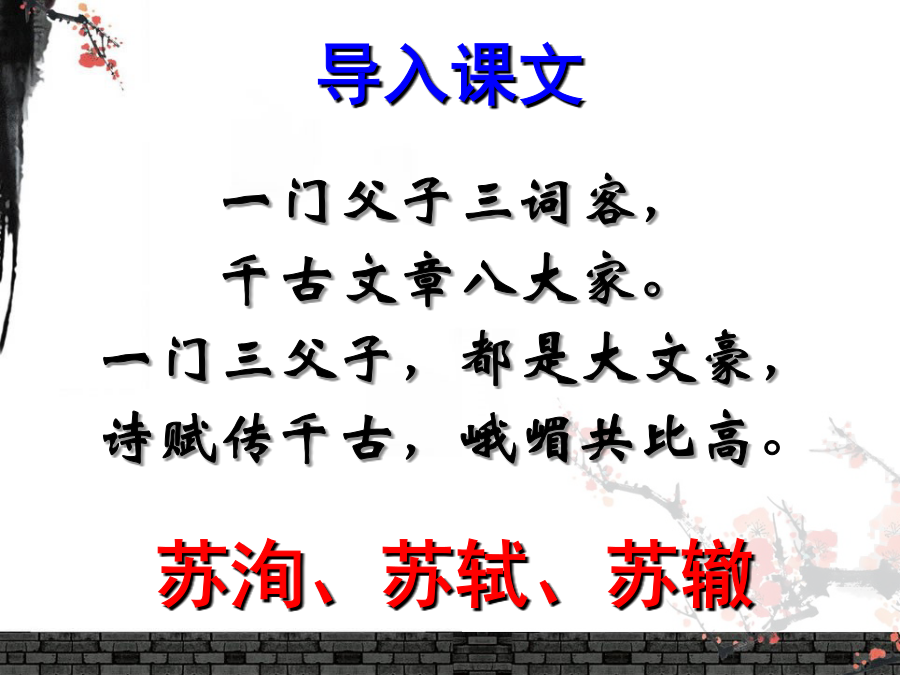 导入课文

一门父子三词客，
千古文章八大家。
一门三父子，都是大文豪，
诗赋传千古，峨嵋共比高。

苏洵、苏轼、苏辙